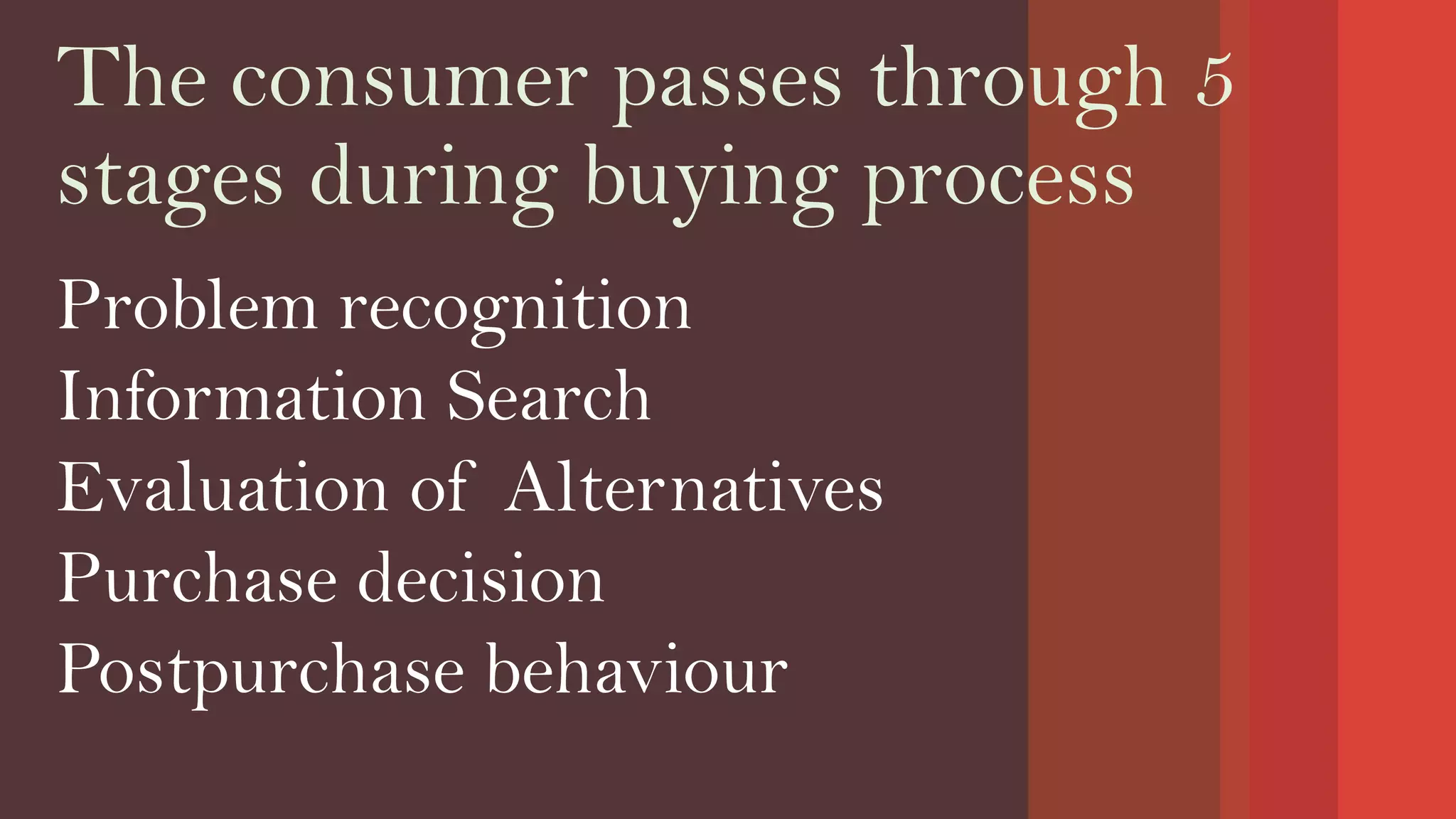 The consumer passes through 5 stages during buying process

Problem recognition
Information Search
Evaluation of Alternatives
Purchase decision
Postpurchase behaviour